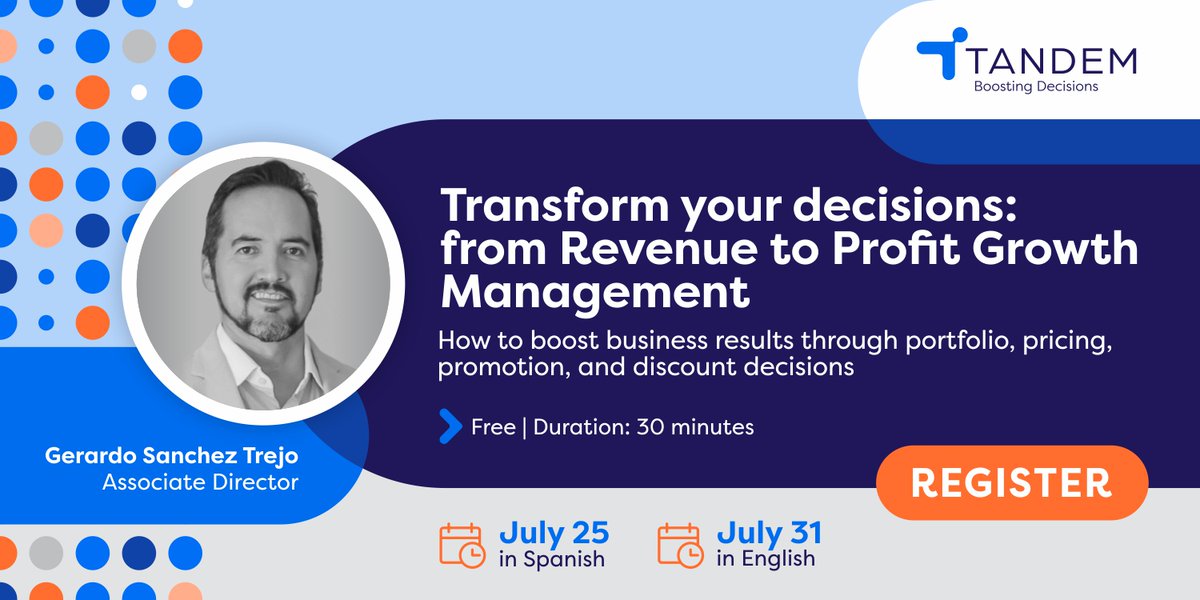 TANDEM
Boosting Decisions

Transform your decisions: from Revenue to Profit Growth Management

How to boost business results through portfolio, pricing, promotion, and discount decisions

Free | Duration: 30 minutes

Gerardo Sanchez Trejo
Associate Director

REGISTER

July 25
in Spanish

July 31
in English